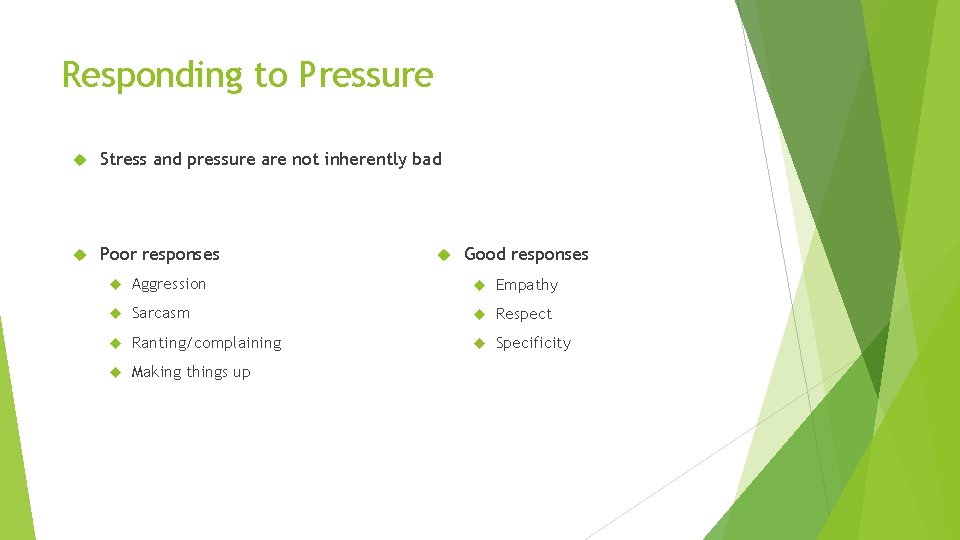 Responding to Pressure

Stress and pressure are not inherently bad

Poor responses

Aggression

Sarcasm

Ranting/complaining

Making things up

Good responses

Empathy

Respect

Specificity